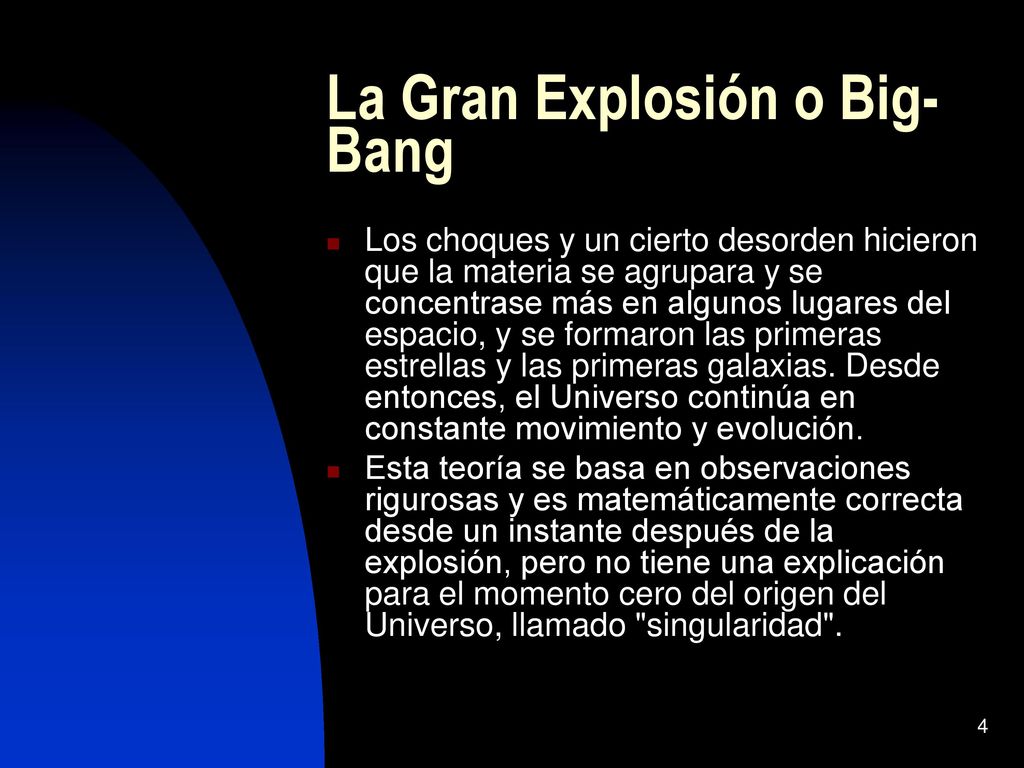 La Gran Explosión o Big-Bang

Los choques y un cierto desorden hicieron que la materia se agrupara y se concentrase más en algunos lugares del espacio, y se formaron las primeras estrellas y las primeras galaxias. Desde entonces, el Universo continúa en constante movimiento y evolución.

Esta teoría se basa en observaciones rigurosas y es matemáticamente correcta desde un instante después de la explosión, pero no tiene una explicación para el momento cero del origen del Universo, llamado "singularidad".

4